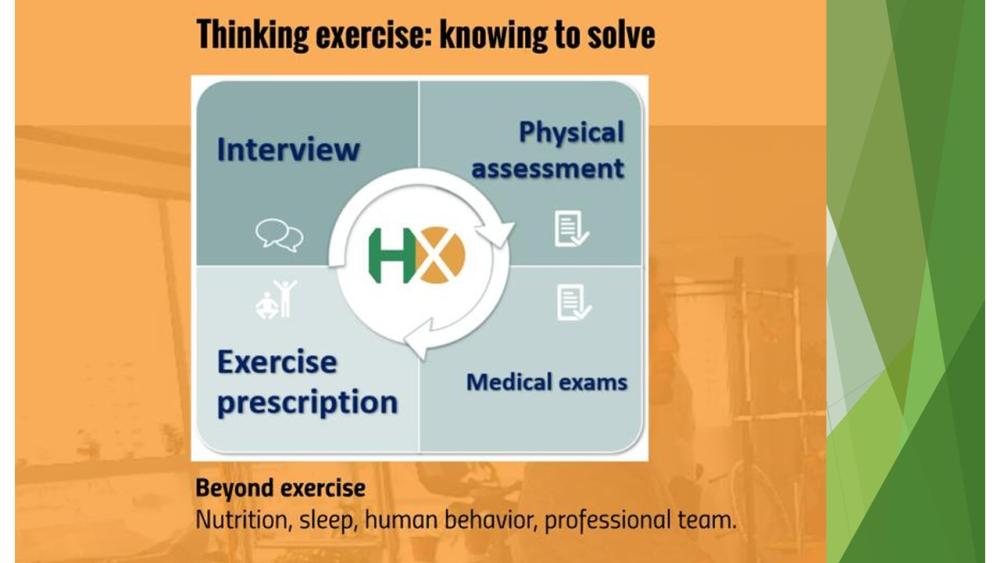 Thinking exercise: knowing to solve

Interview

Physical assessment

HX

Exercise prescription

Medical exams

Beyond exercise
Nutrition, sleep, human behavior, professional team.